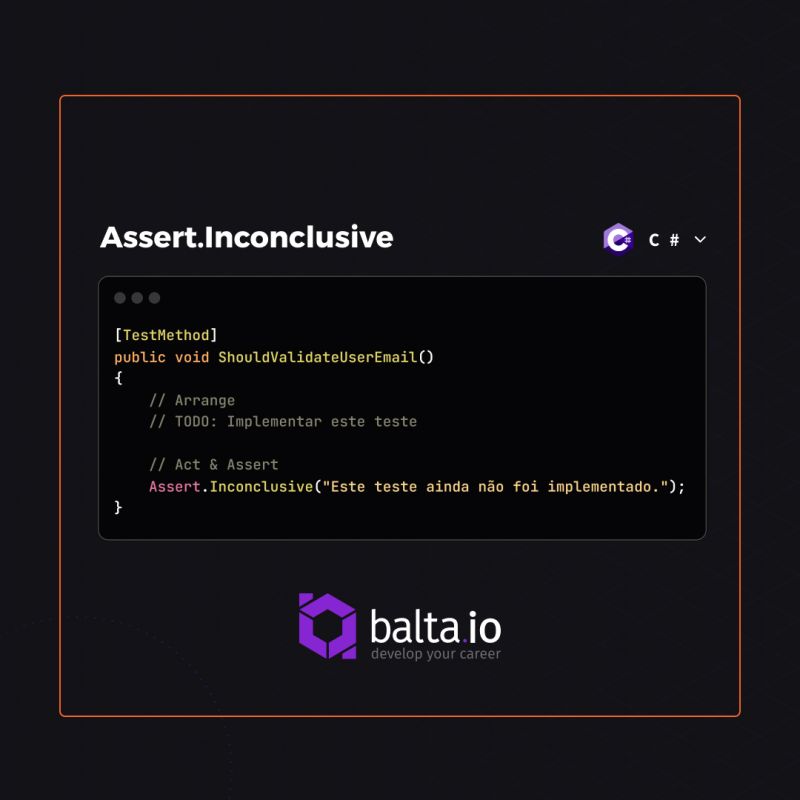 Assert.Inconclusive

C #

[TestMethod]
public void ShouldValidateUserEmail()
{
    // Arrange
    // TODO: Implementar este teste

    // Act & Assert
    Assert.Inconclusive("Este teste ainda não foi implementado.");
}

balta.io
develop your career